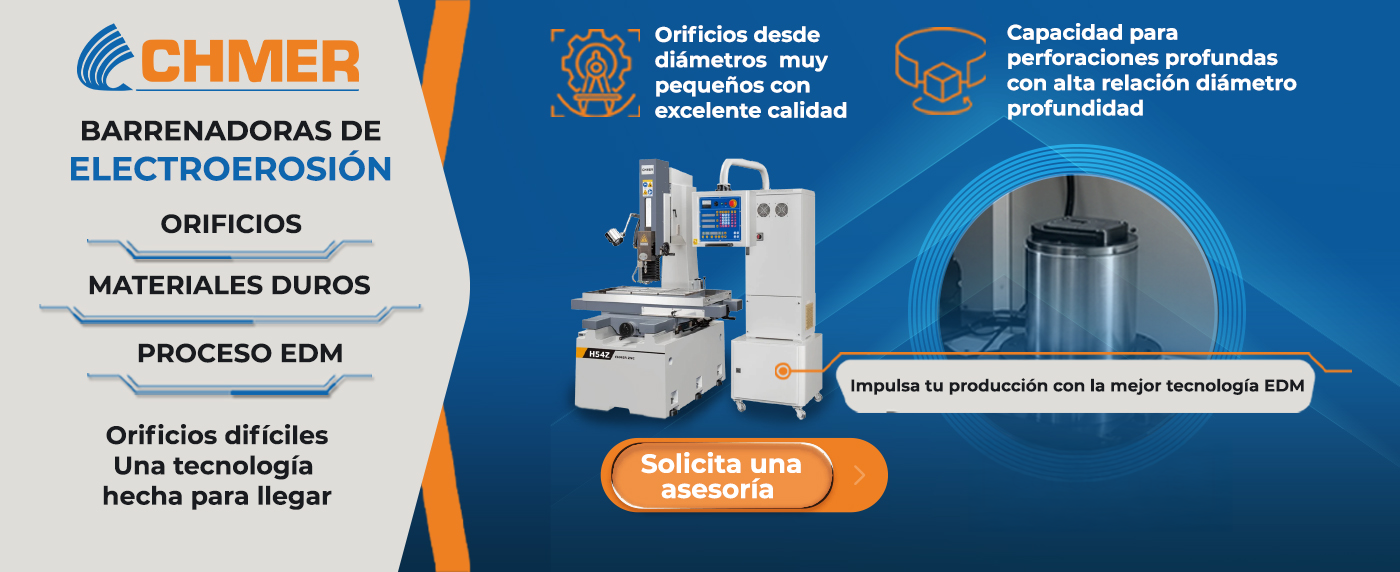 CHMER

BARRENADORAS DE ELECTROEROSIÓN

ORIFICIOS

MATERIALES DUROS

PROCESO EDM

Orificios difíciles
Una tecnología
hecha para llegar

Orificios desde diámetros muy pequeños con excelente calidad

Capacidad para perforaciones profundas con alta relación diámetro profundidad

CHMER

H54Z

Impulsa tu producción con la mejor tecnología EDM

Solicita una asesoría